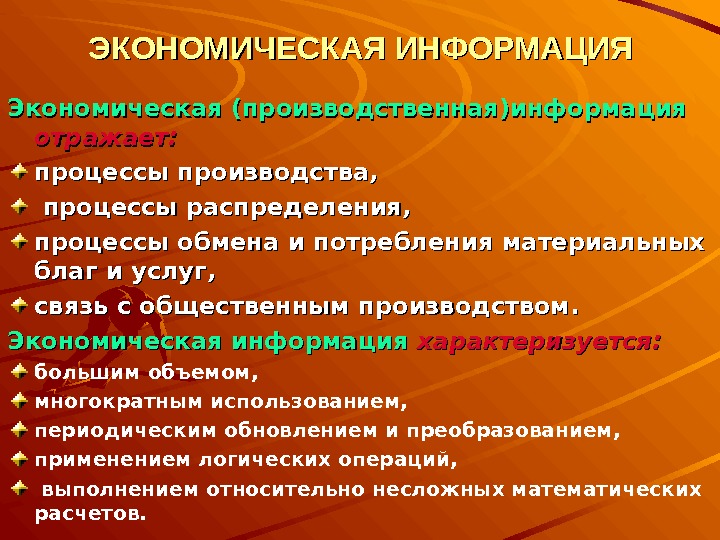 ЭКОНОМИЧЕСКАЯ ИНФОРМАЦИЯ

Экономическая (производственная)информация отражает:

процессы производства,

процессы распределения,

процессы обмена и потребления материальных благ и услуг,

связь с общественным производством.

Экономическая информация характеризуется:

большим объемом,

многократным использованием,

периодическим обновлением и преобразованием,

применением логических операций,

выполнением относительно несложных математических расчетов.